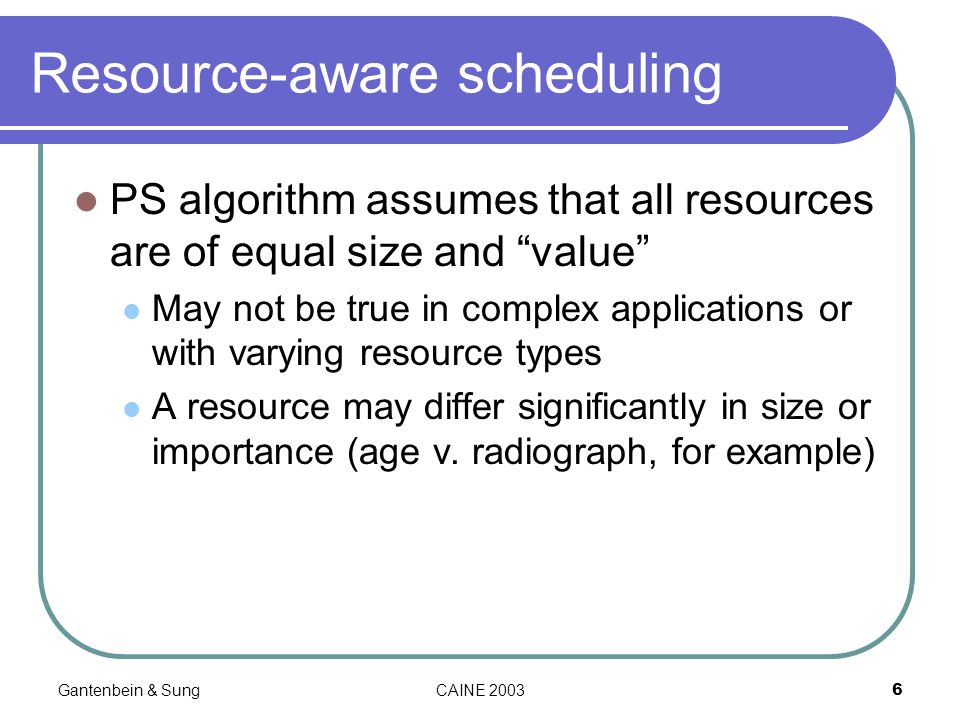 Resource-aware scheduling

PS algorithm assumes that all resources are of equal size and “value”

May not be true in complex applications or with varying resource types

A resource may differ significantly in size or importance (age v. radiograph, for example)

Gantenbein & Sung CAINE 2003 6